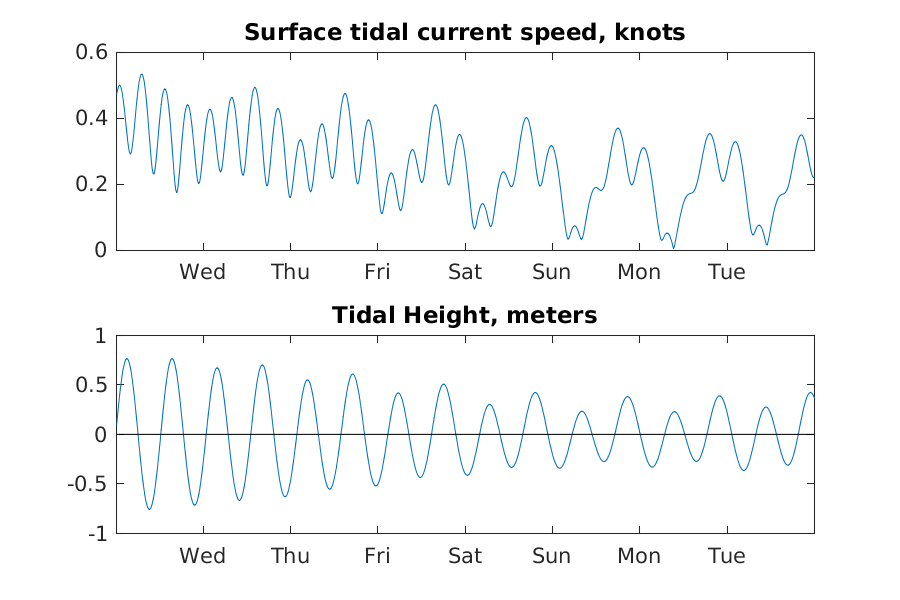 Surface tidal current speed, knots

0.6
0.4
0.2
0

Wed Thu Fri Sat Sun Mon Tue

Tidal Height, meters

1
0.5
0
-0.5
-1

Wed Thu Fri Sat Sun Mon Tue